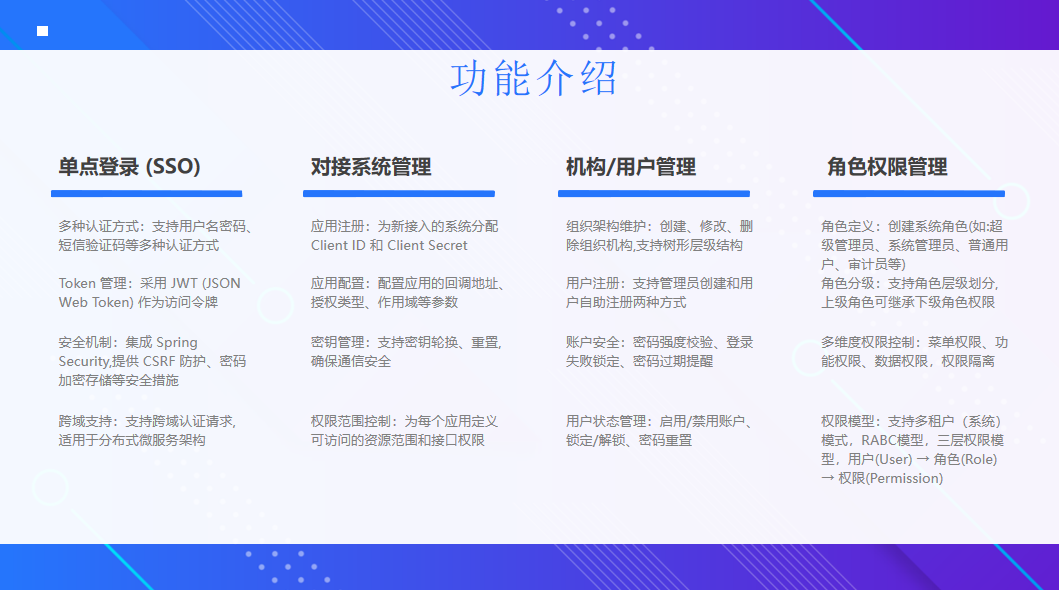 功能介绍

单点登录 (SSO)

多种认证方式：支持用户名密码、短信验证码等多种认证方式

Token 管理：采用 JWT (JSON Web Token) 作为访问令牌

安全机制：集成 Spring Security,提供 CSRF 防护、密码加密存储等安全措施

跨域支持：支持跨域认证请求，适用于分布式微服务架构

对接系统管理

应用注册：为新接入的系统分配 Client ID 和 Client Secret

应用配置：配置应用的回调地址、授权类型、作用域等参数

密钥管理：支持密钥轮换、重置，确保通信安全

权限范围控制：为每个应用定义可访问的资源范围和接口权限

机构/用户管理

组织架构维护：创建、修改、删除组织机构,支持树形层级结构

用户注册：支持管理员创建和用户自助注册两种方式

账户安全：密码强度校验、登录失败锁定、密码过期提醒

用户状态管理：启用/禁用账户、锁定/解锁、密码重置

角色权限管理

角色定义：创建系统角色(如:超级管理员、系统管理员、普通用户、审计员等)
角色分级：支持角色层级划分，上级角色可继承下级角色权限

多维度权限控制：菜单权限、功能权限、数据权限，权限隔离

权限模型：支持多租户（系统）模式，RABC模型，三层权限模型，用户(User) → 角色(Role) → 权限(Permission)